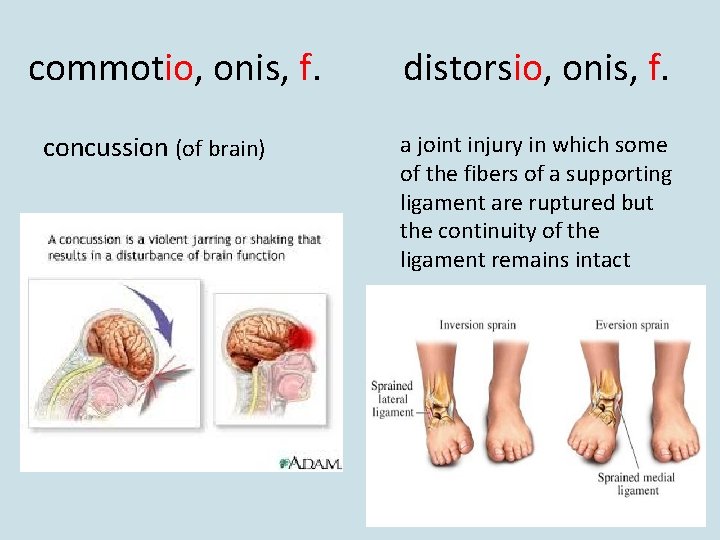 commotio, onis, f.

concussion (of brain)

A concussion is a violent jarring or shaking that results in a disturbance of brain function

ADAM.

distorsio, onis, f.

a joint injury in which some of the fibers of a supporting ligament are ruptured but the continuity of the ligament remains intact

Inversion sprain

Eversion sprain

Sprained lateral ligament

Sprained medial ligament